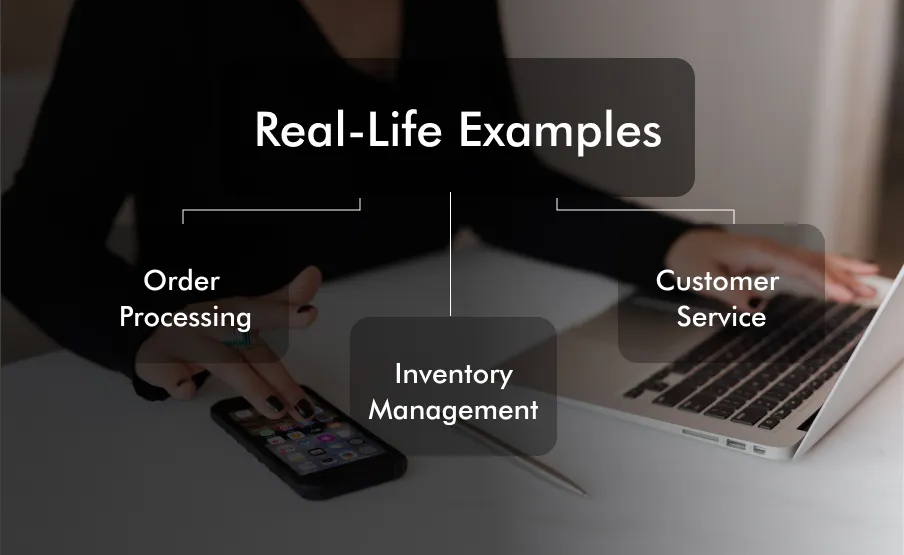 Real-Life Examples

Order Processing

Inventory Management

Customer Service